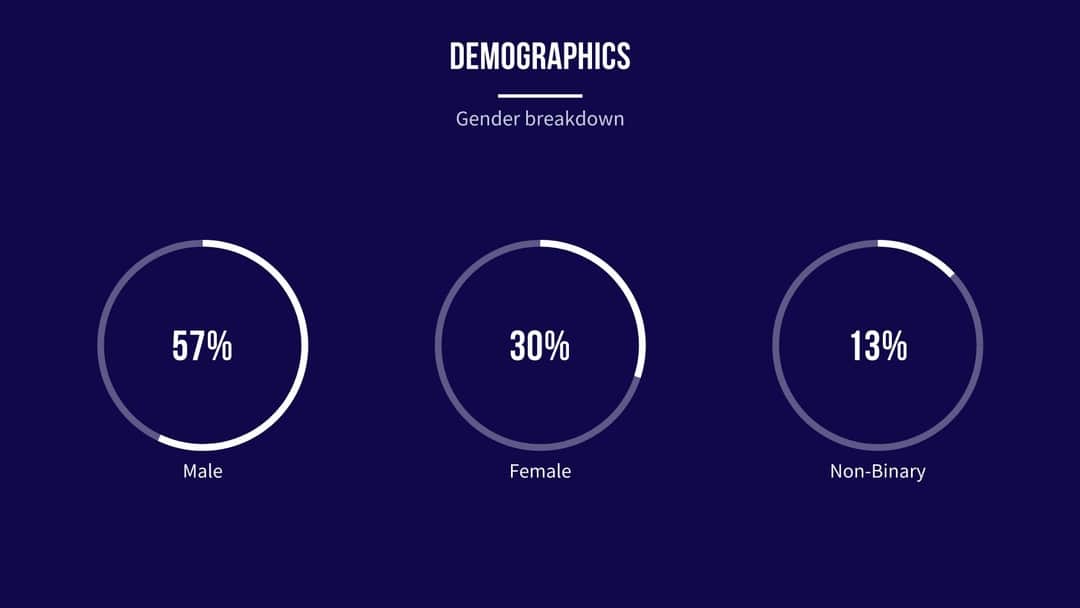 DEMOGRAPHICS

Gender breakdown

57%

Male

30%

Female

13%

Non-Binary